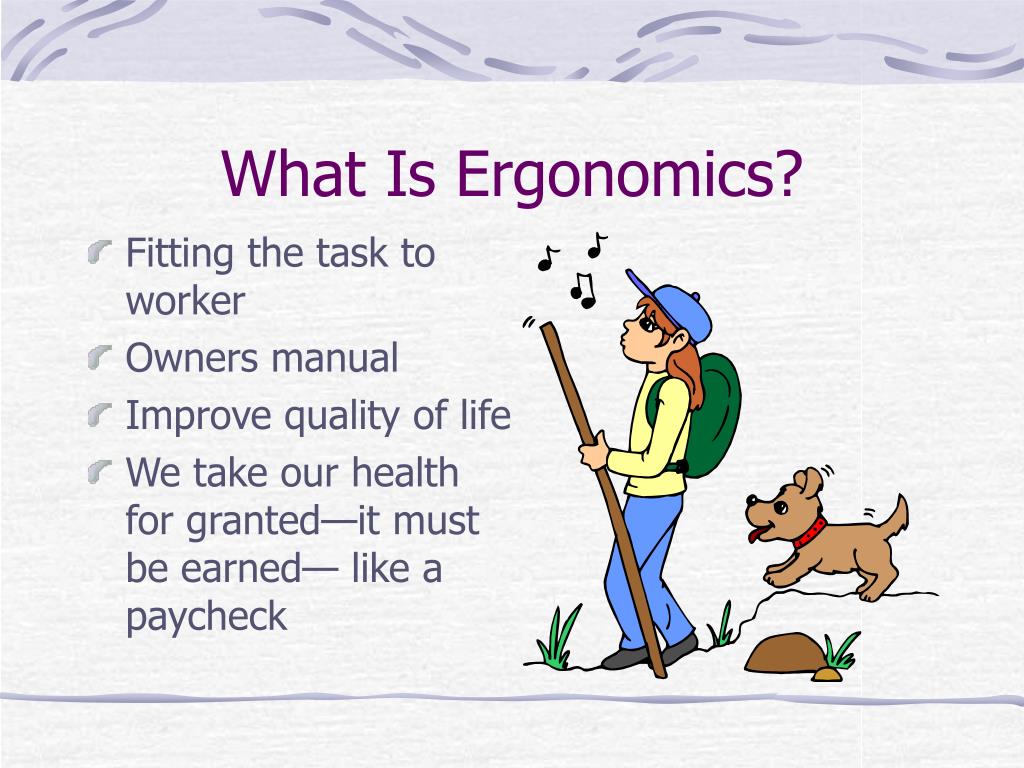 What Is Ergonomics?

Fitting the task to worker

Owners manual

Improve quality of life

We take our health for granted—it must be earned— like a paycheck